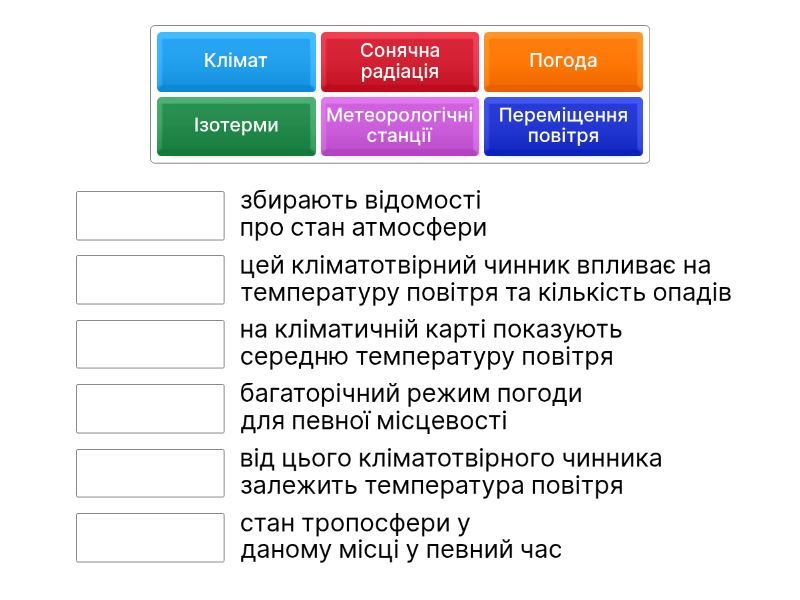 Клімат

Сонячна радіація

Погода

Ізотерми

Метеорологічні станції

Переміщення повітря

збирають відомості про стан атмосфери

цей кліматотвірний чинник впливає на температуру повітря та кількість опадів

на кліматичній карті показують середню температуру повітря

багаторічний режим погоди для певної місцевості

від цього кліматотвірного чинника залежить температура повітря

стан тропосфери у даному місці у певний час